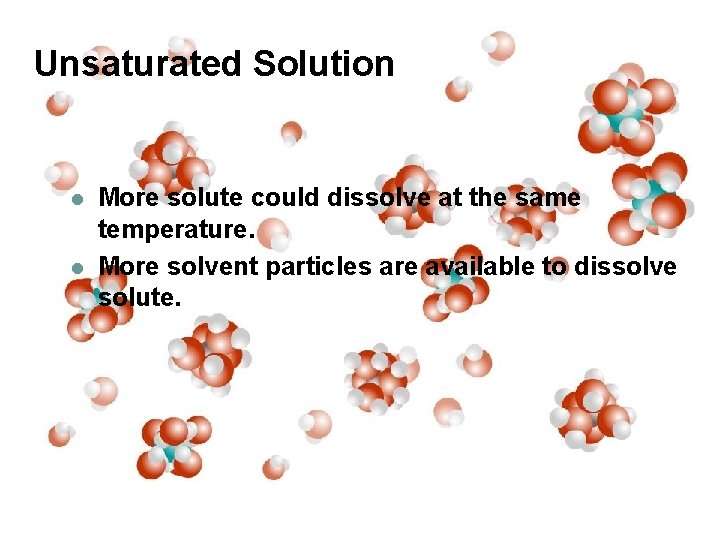 Unsaturated Solution

- More solute could dissolve at the same temperature.
- More solvent particles are available to dissolve solute.